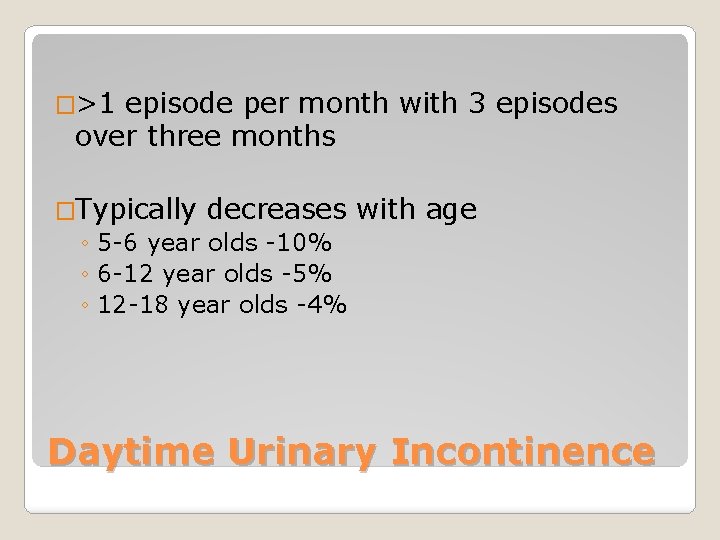 □>1 episode per month with 3 episodes over three months

□Typically decreases with age
◦ 5-6 year olds -10%
◦ 6-12 year olds -5%
◦ 12-18 year olds -4%

Daytime Urinary Incontinence